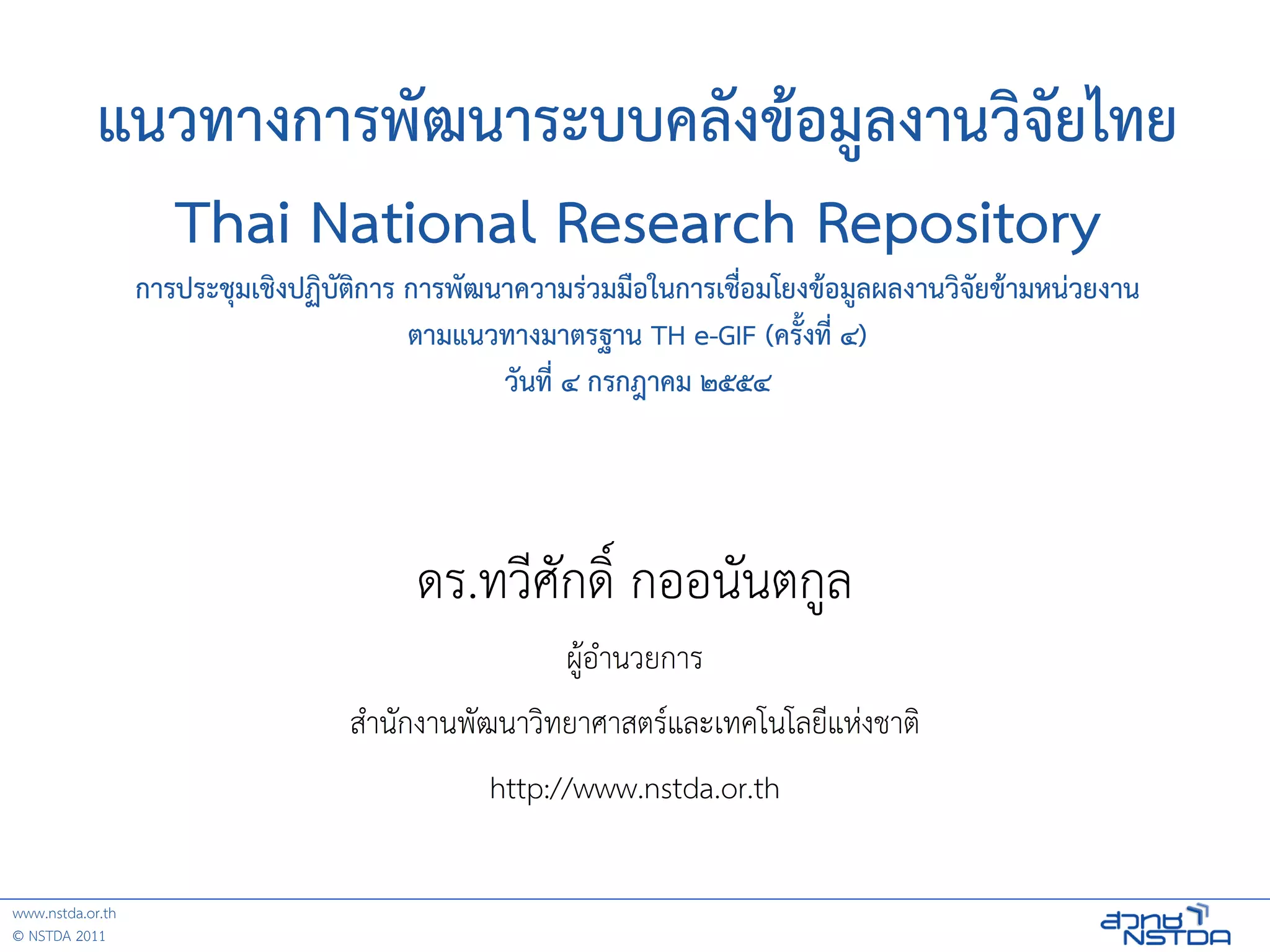 แนวทางการพัฒนาระบบคลังข้อมูลงานวิจัยไทย

Thai National Research Repository

การประชุมเชิงปฏิบัติการ การพัฒนาความร่วมมือในการเชื่อมโยงข้อมูลผลงานวิจัยข้ามหน่วยงาน
ตามแนวทางมาตรฐาน TH e-GIF (ครั้งที่ ๔)
วันที่ ๔ กรกฎาคม ๒๕๕๔

ดร.ทวีศักดิ์ กออนันตกูล

ผู้อำนวยการ

สำนักงานพัฒนาวิทยาศาสตร์และเทคโนโลยีแห่งชาติ

http://www.nstda.or.th

www.nstda.or.th
© NSTDA 2011

สวทช
NSTDA